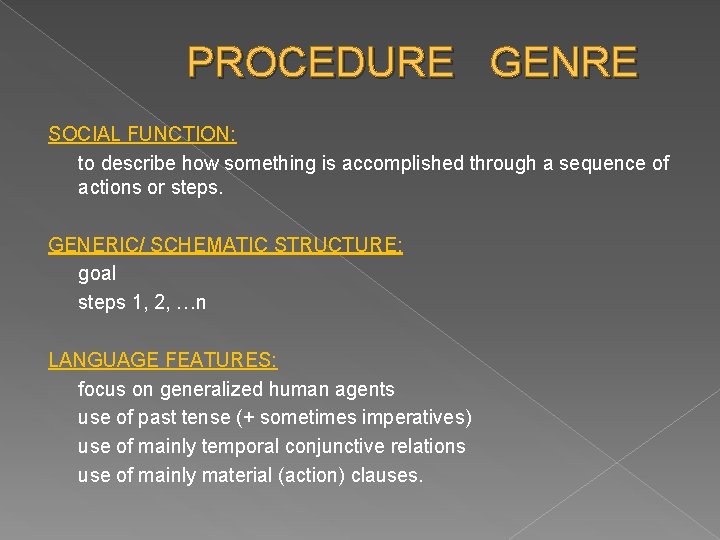 PROCEDURE GENRE

SOCIAL FUNCTION:

to describe how something is accomplished through a sequence of actions or steps.

GENERIC/ SCHEMATIC STRUCTURE:

goal

steps 1, 2, …n

LANGUAGE FEATURES:

focus on generalized human agents

use of past tense (+ sometimes imperatives)

use of mainly temporal conjunctive relations

use of mainly material (action) clauses.